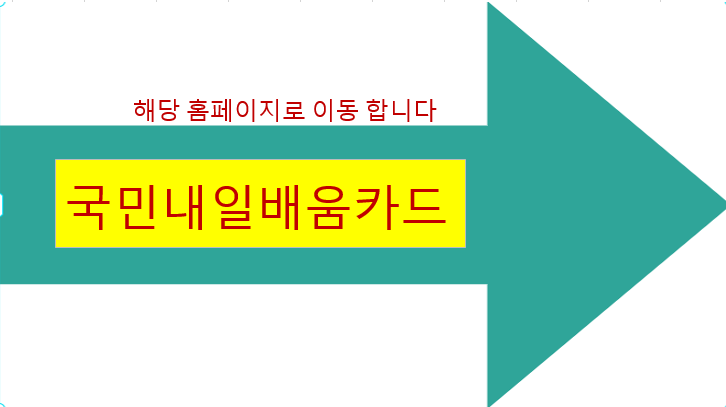 해당 홈페이지로 이동 합니다

국민내일배움카드